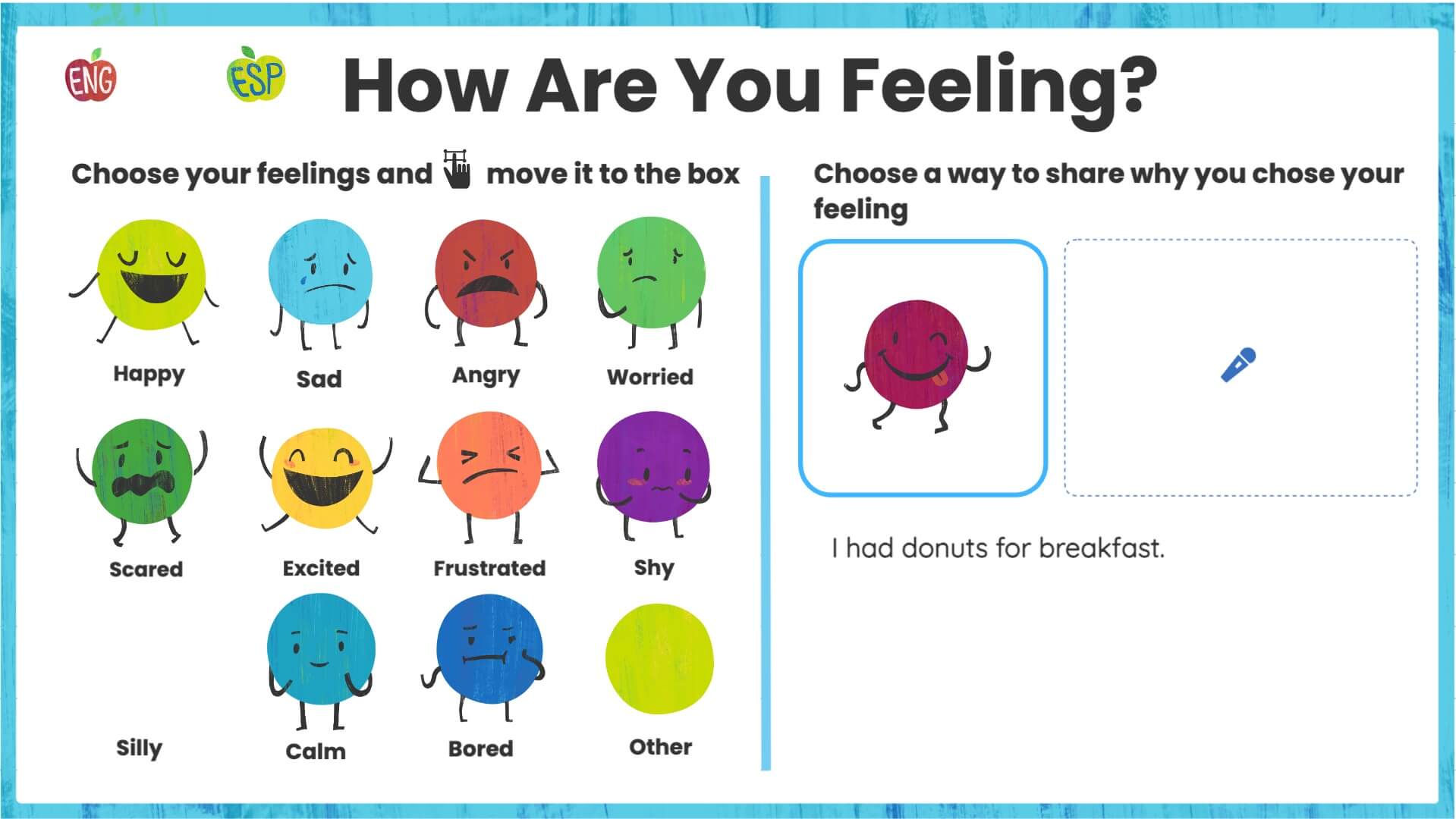 ENG

ESP

How Are You Feeling?

Choose your feelings and move it to the box

Happy

Sad

Angry

Worried

Scared

Excited

Frustrated

Shy

Silly

Calm

Bored

Other

Choose a way to share why you chose your feeling

I had donuts for breakfast.